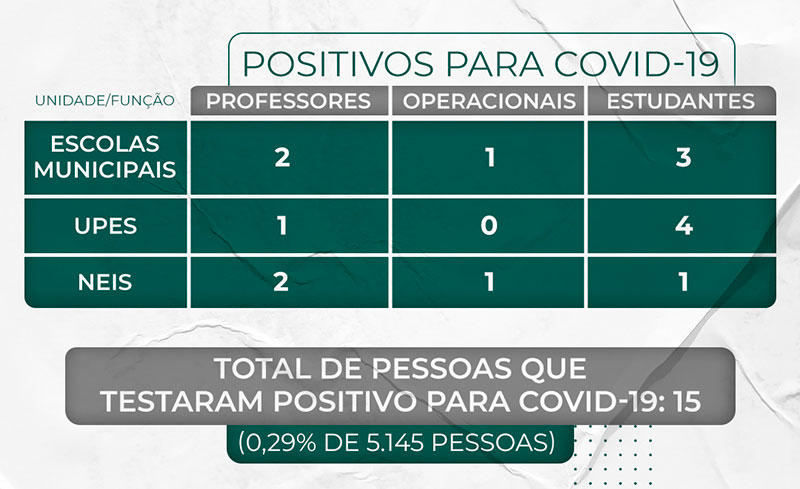 POSITIVOS PARA COVID-19

| UNIDADE/FUNÇÃO | PROFESSORES | OPERACIONAIS | ESTUDANTES |
|---|---|---|---|
| ESCOLAS MUNICIPAIS | 2 | 1 | 3 |
| UPES | 1 | 0 | 4 |
| NEIS | 2 | 1 | 1 |

TOTAL DE PESSOAS QUE TESTARAM POSITIVO PARA COVID-19: 15

(0,29% DE 5.145 PESSOAS)